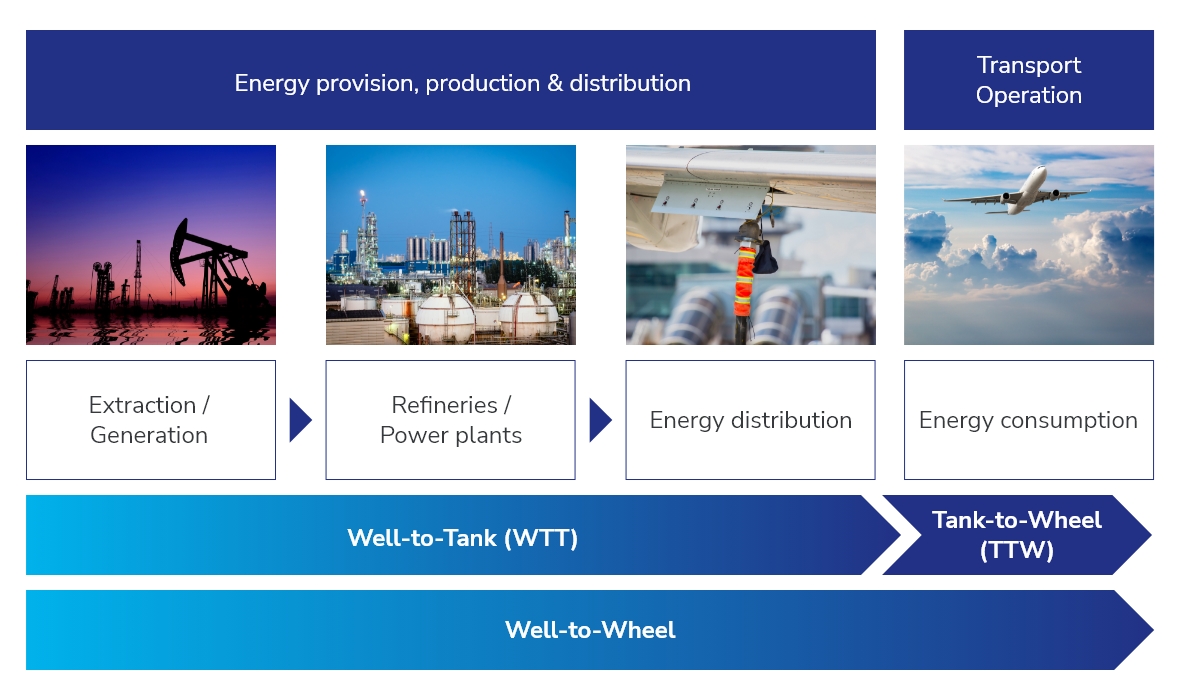 Energy provision, production & distribution

Transport Operation

Extraction / Generation

Refineries / Power plants

Energy distribution

Energy consumption

Well-to-Tank (WTT)

Tank-to-Wheel (TTW)

Well-to-Wheel